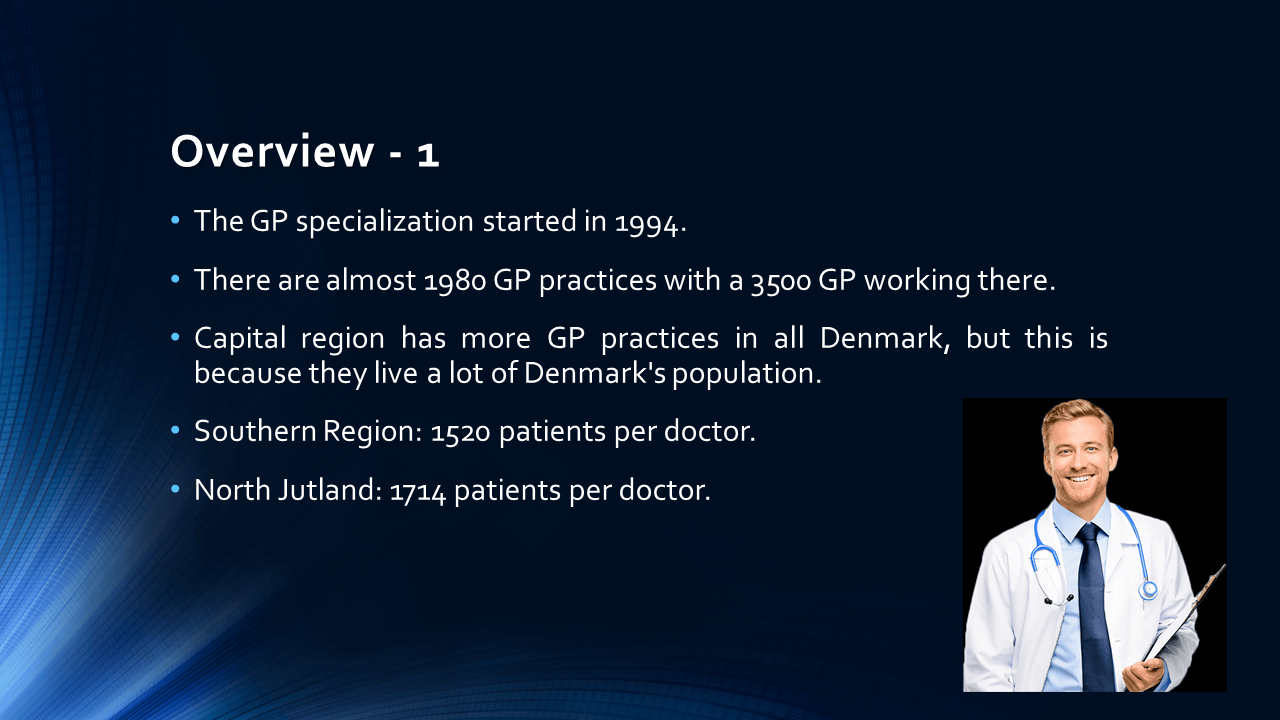 Overview - 1

• The GP specialization started in 1994.

• There are almost 1980 GP practices with a 3500 GP working there.

• Capital region has more GP practices in all Denmark, but this is because they live a lot of Denmark's population.

• Southern Region: 1520 patients per doctor.

• North Jutland: 1714 patients per doctor.